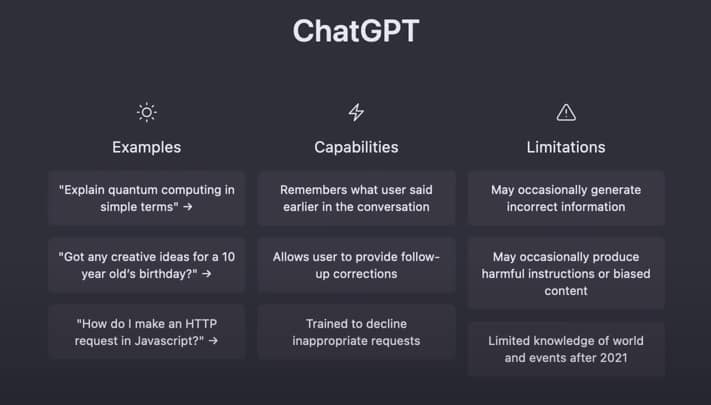 ChatGPT

Examples

"Explain quantum computing in simple terms" →

"Got any creative ideas for a 10 year old's birthday?" →

"How do I make an HTTP request in Javascript?" →

Capabilities

Remembers what user said earlier in the conversation

Allows user to provide follow-up corrections

Trained to decline inappropriate requests

Limitations

May occasionally generate incorrect information

May occasionally produce harmful instructions or biased content

Limited knowledge of world and events after 2021